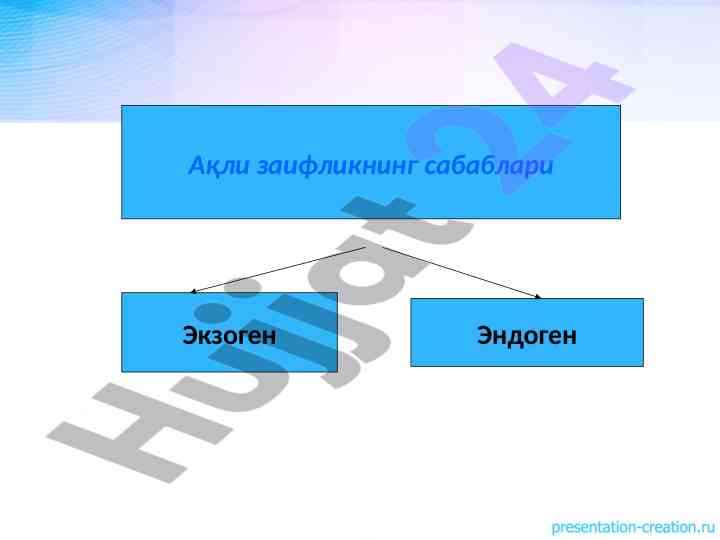 Ақли заифликнинг сабаблари

Экзоген

Эндоген

Hujjat 24

presentation-creation.ru